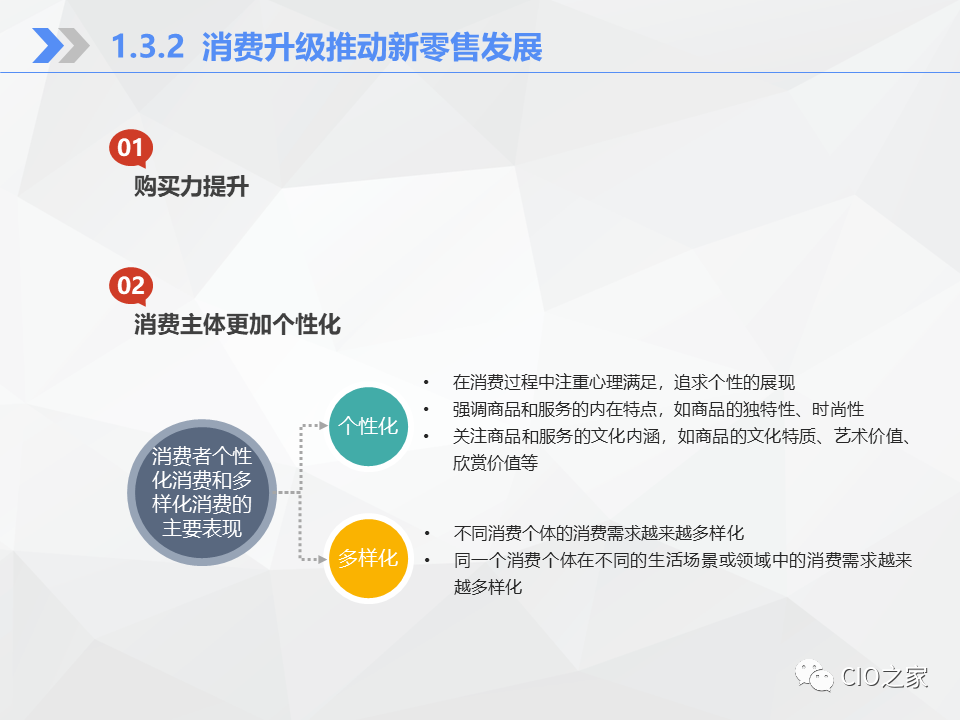 1.3.2 消费升级推动新零售发展

01
购买力提升

02
消费主体更加个性化

消费者个性化消费和多样化消费的主要表现

个性化

• 在消费过程中注重心理满足，追求个性的展现
• 强调商品和服务的内在特点，如商品的独特性、时尚性
• 关注商品和服务的文化内涵，如商品的文化特质、艺术价值、欣赏价值等

多样化

• 不同消费个体的消费需求越来越多样化
• 同一个消费个体在不同的生活场景或领域中的消费需求越来越多样化

CIO之家